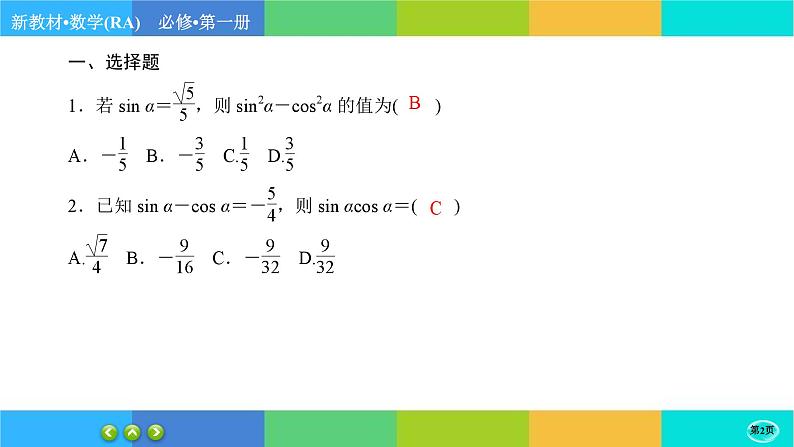 新教材•数学(RA)　必修•第一册

一、选择题

1．若 $\sin \alpha=\frac{\sqrt{5}}{5}$，则 $\sin^2\alpha-\cos^2\alpha$ 的值为( B )

A．$-\frac{1}{5}$　B．$-\frac{3}{5}$　C.$\frac{1}{5}$　D.$\frac{3}{5}$

2．已知 $\sin \alpha-\cos \alpha=-\frac{5}{4}$，则 $\sin \alpha\cos \alpha=$( C )

A.$\frac{\sqrt{7}}{4}$　B．$-\frac{9}{16}$　C．$-\frac{9}{32}$　D.$\frac{9}{32}$

第2页